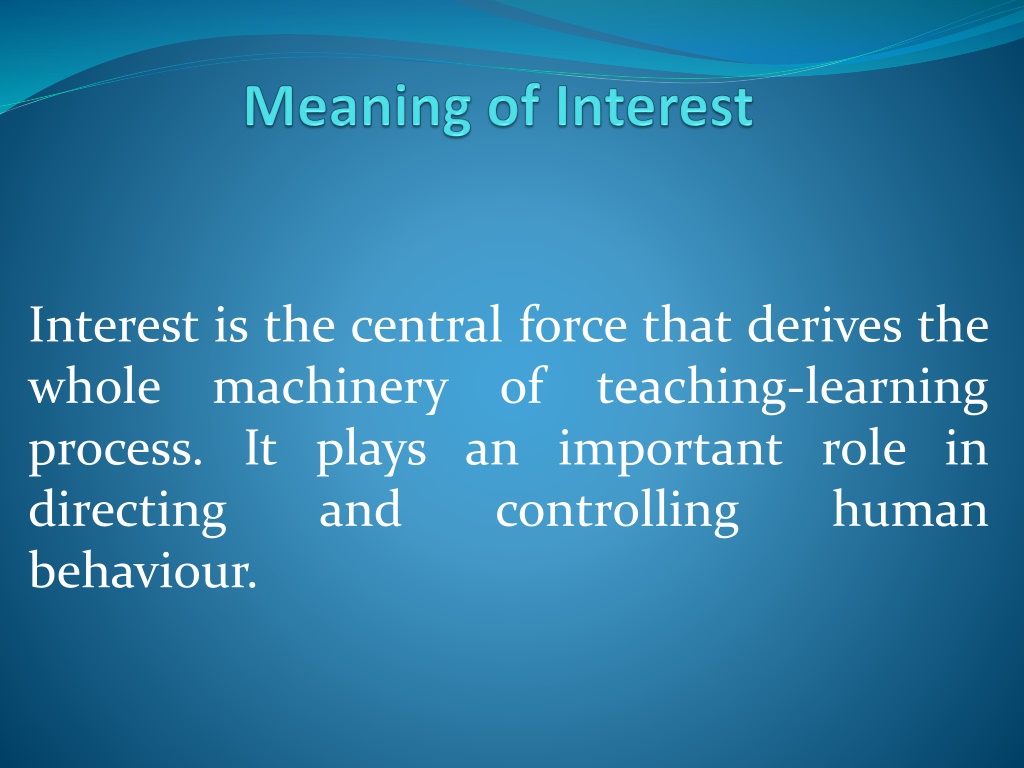 Meaning of Interest

Interest is the central force that derives the whole machinery of teaching-learning process. It plays an important role in directing and controlling human behaviour.